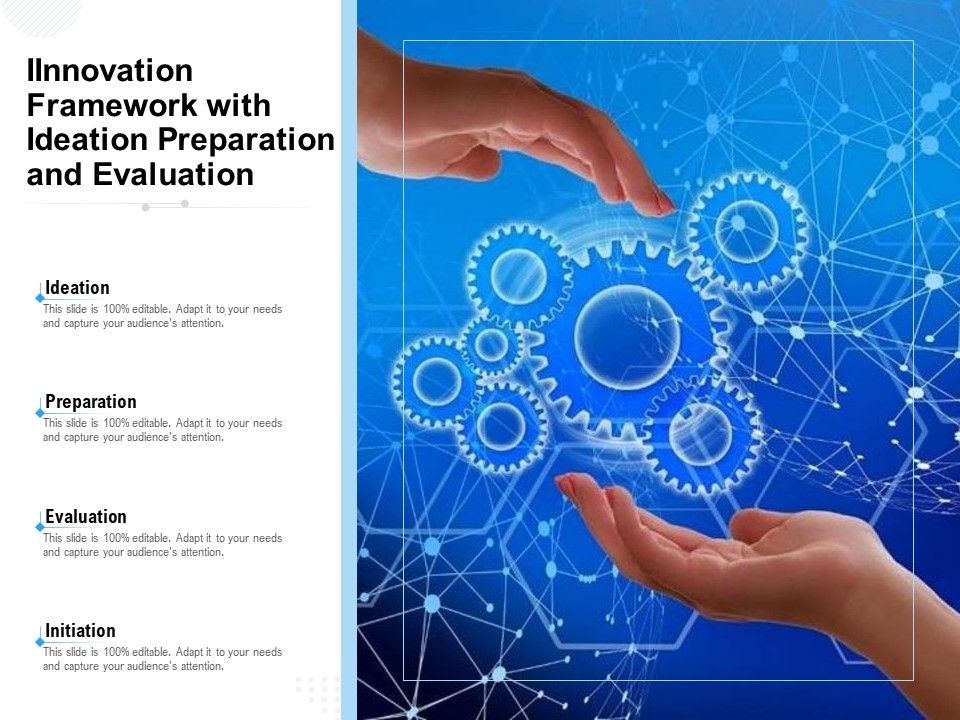 IInnovation Framework with Ideation Preparation and Evaluation

Ideation
This slide is 100% editable. Adapt it to your needs and capture your audience's attention.

Preparation
This slide is 100% editable. Adapt it to your needs and capture your audience's attention.

Evaluation
This slide is 100% editable. Adapt it to your needs and capture your audience's attention.

Initiation
This slide is 100% editable. Adapt it to your needs and capture your audience's attention.